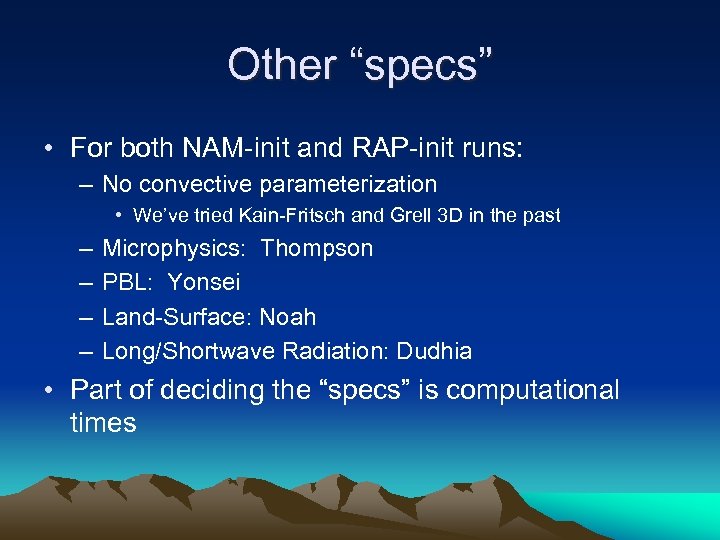 Other “specs”

• For both NAM-init and RAP-init runs:
– No convective parameterization
• We’ve tried Kain-Fritsch and Grell 3D in the past
– Microphysics: Thompson
– PBL: Yonsei
– Land-Surface: Noah
– Long/Shortwave Radiation: Dudhia
• Part of deciding the “specs” is computational times